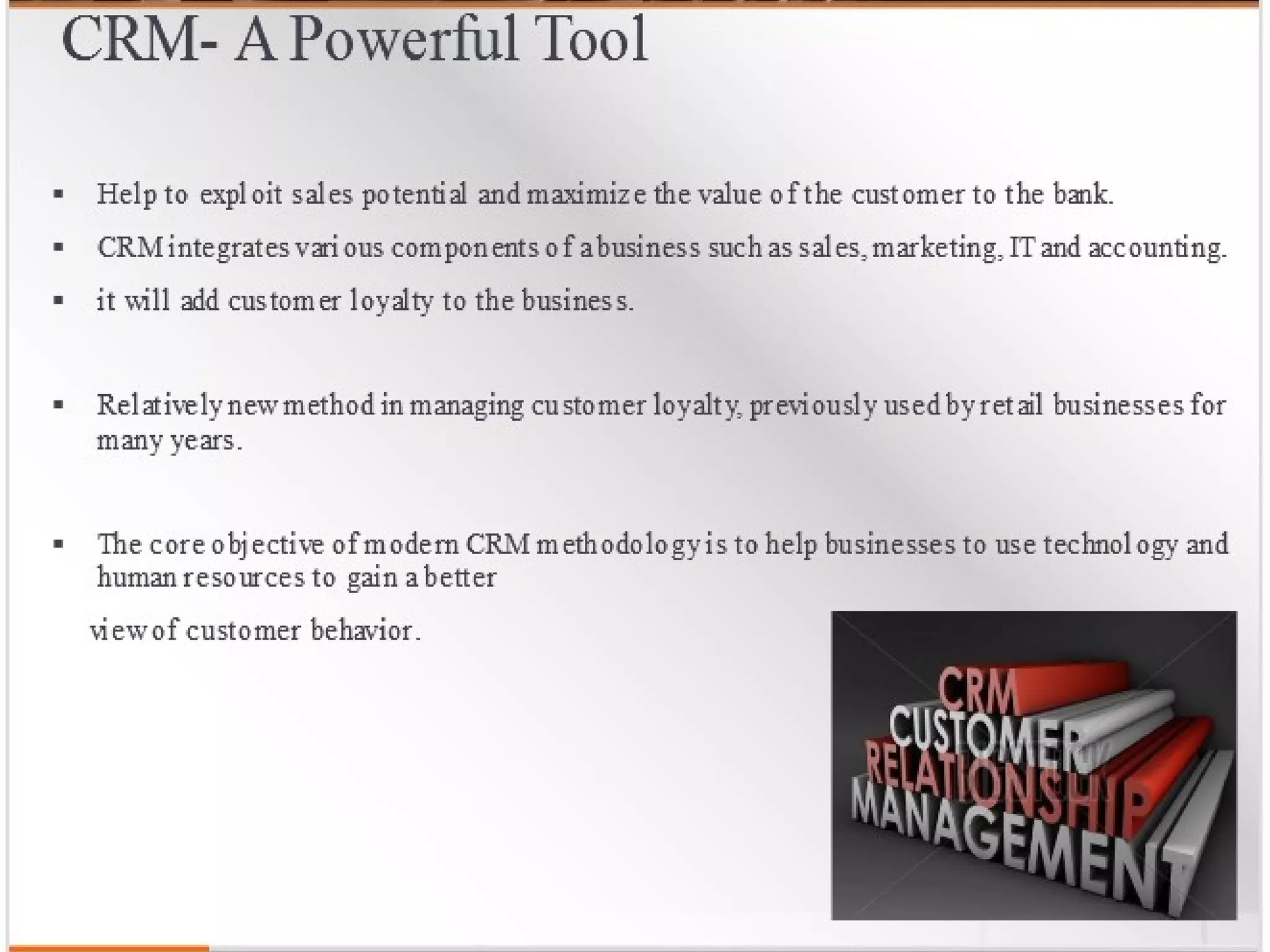 CRM- A Powerful Tool

▪ Help to exploit sales potential and maximize the value of the customer to the bank.

▪ CRM integrates various components of a business such as sales, marketing, IT and accounting.

▪ it will add customer loyalty to the business.

▪ Relatively new method in managing customer loyalty, previously used by retail businesses for many years.

▪ The core objective of modern CRM methodology is to help businesses to use technology and human resources to gain a better

view of customer behavior.

CRM
CUSTOMER
RELATIONSHIP
MANAGEMENT